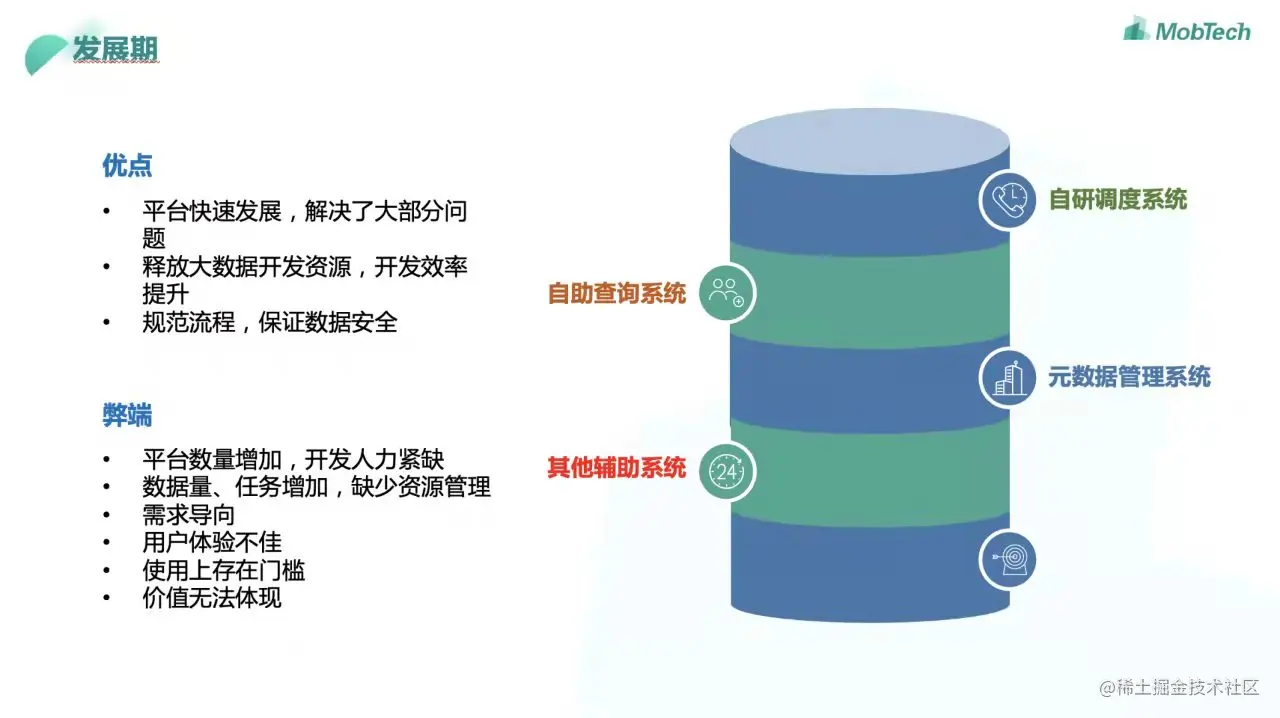 发展期

MobTech

优点

• 平台快速发展，解决了大部分问题
• 释放大数据开发资源，开发效率提升
• 规范流程，保证数据安全

弊端

• 平台数量增加，开发人力紧缺
• 数据量、任务增加，缺少资源管理
• 需求导向
• 用户体验不佳
• 使用上存在门槛
• 价值无法体现

自研调度系统

自助查询系统

元数据管理系统

其他辅助系统

24

@稀土掘金技术社区